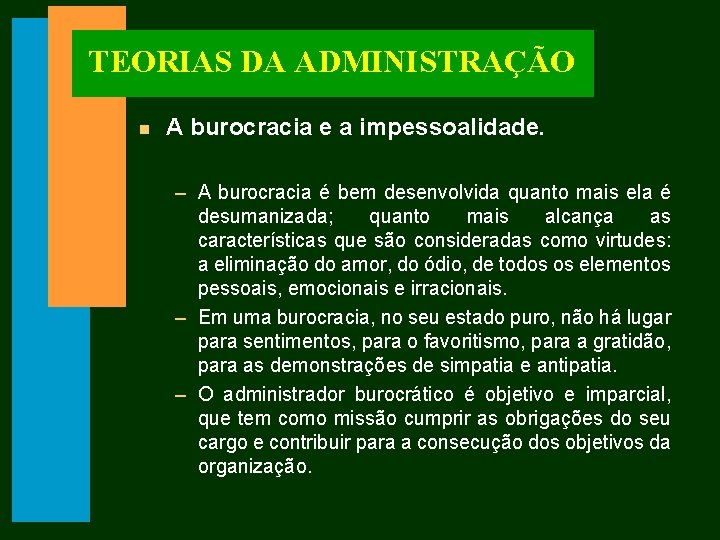 TEORIAS DA ADMINISTRAÇÃO

A burocracia e a impessoalidade.

– A burocracia é bem desenvolvida quanto mais ela é desumanizada; quanto mais alcança as características que são consideradas como virtudes: a eliminação do amor, do ódio, de todos os elementos pessoais, emocionais e irracionais.

– Em uma burocracia, no seu estado puro, não há lugar para sentimentos, para o favoritismo, para a gratidão, para as demonstrações de simpatia e antipatia.

– O administrador burocrático é objetivo e imparcial, que tem como missão cumprir as obrigações do seu cargo e contribuir para a consecução dos objetivos da organização.